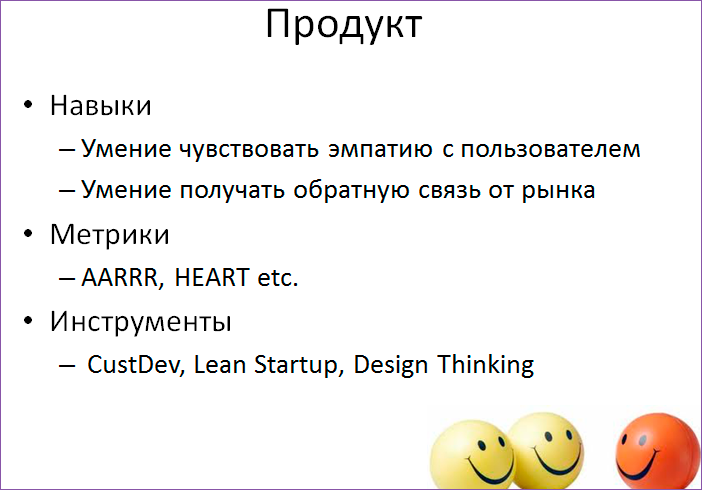 Продукт

• Навыки
– Умение чувствовать эмпатию с пользователем
– Умение получать обратную связь от рынка
• Метрики
– AARRR, HEART etc.
• Инструменты
– CustDev, Lean Startup, Design Thinking